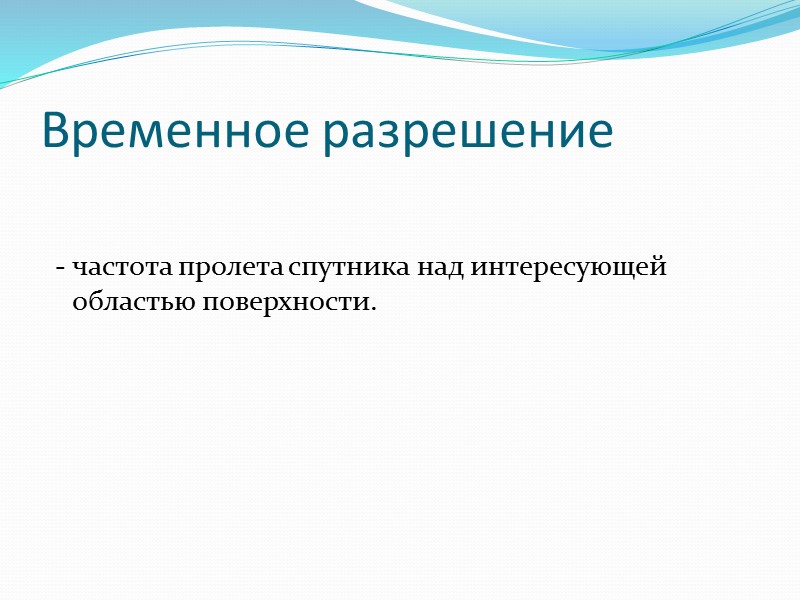 Временное разрешение

- частота пролета спутника над интересующей областью поверхности.